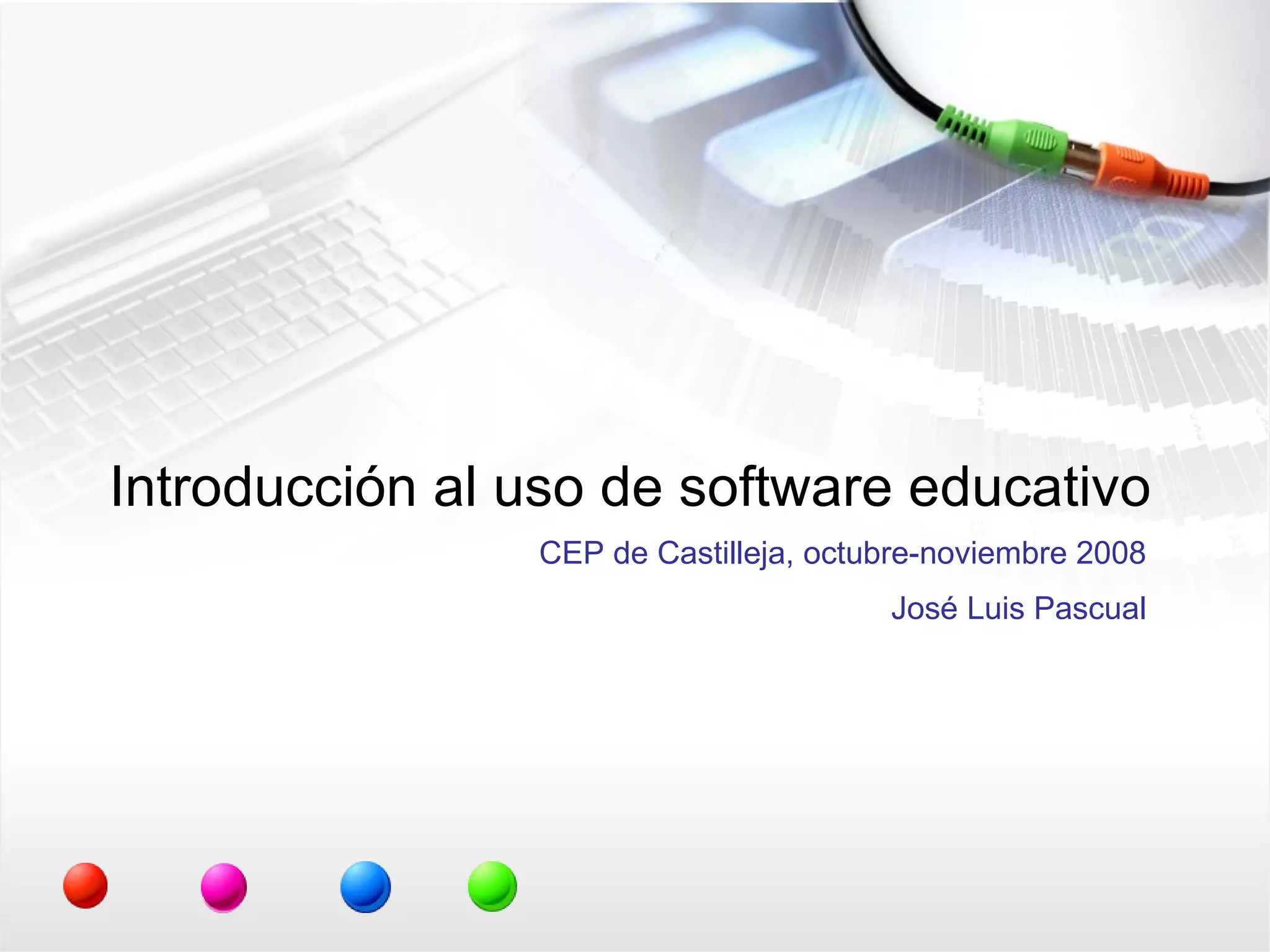 Introducción al uso de software educativo

CEP de Castilleja, octubre-noviembre 2008

José Luis Pascual